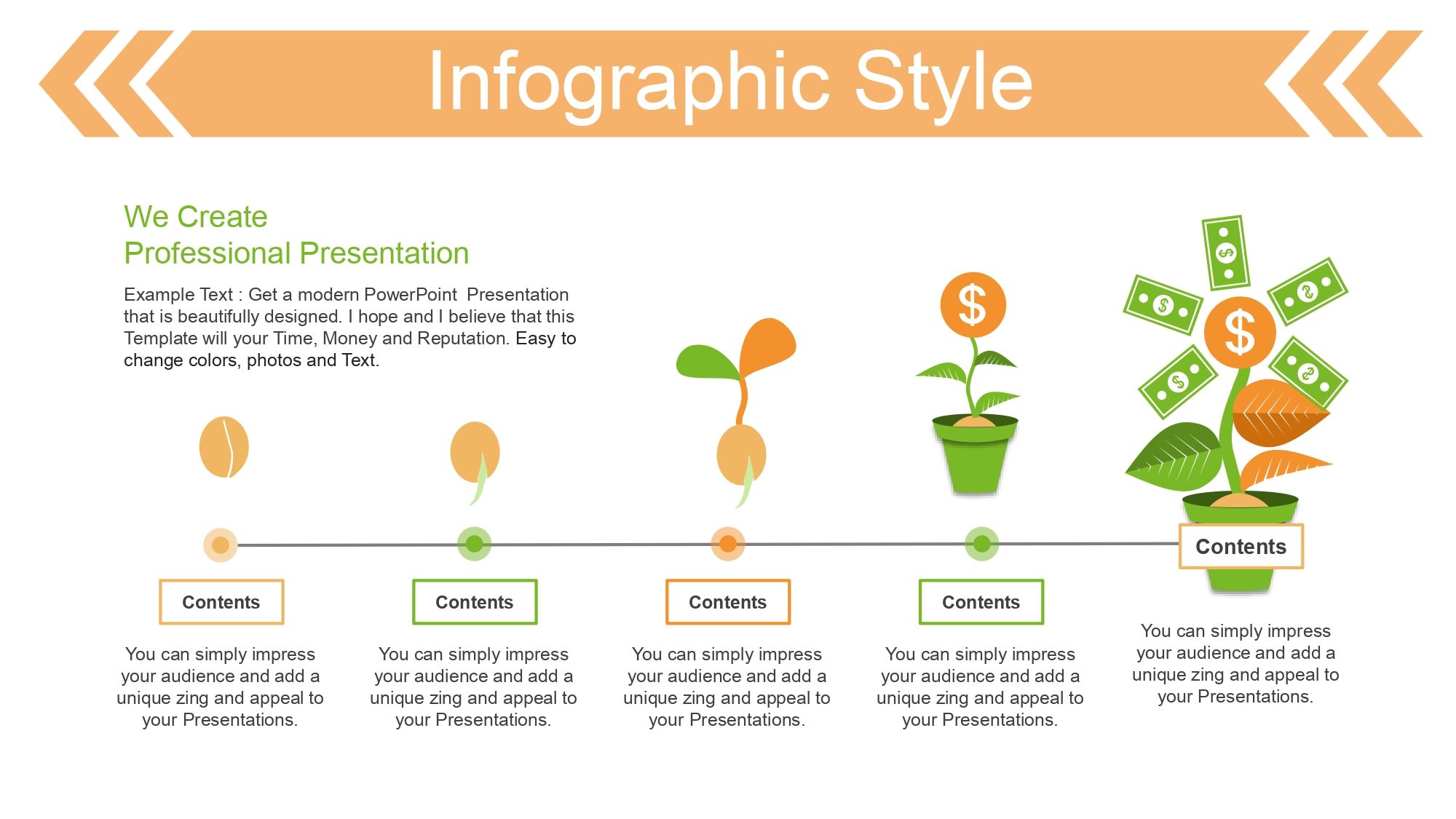 Infographic Style

We Create
Professional Presentation

Example Text : Get a modern PowerPoint Presentation that is beautifully designed. I hope and I believe that this Template will your Time, Money and Reputation. Easy to change colors, photos and Text.

$

$

Contents

You can simply impress your audience and add a unique zing and appeal to your Presentations.

Contents

You can simply impress your audience and add a unique zing and appeal to your Presentations.

Contents

You can simply impress your audience and add a unique zing and appeal to your Presentations.

Contents

You can simply impress your audience and add a unique zing and appeal to your Presentations.

Contents

You can simply impress your audience and add a unique zing and appeal to your Presentations.